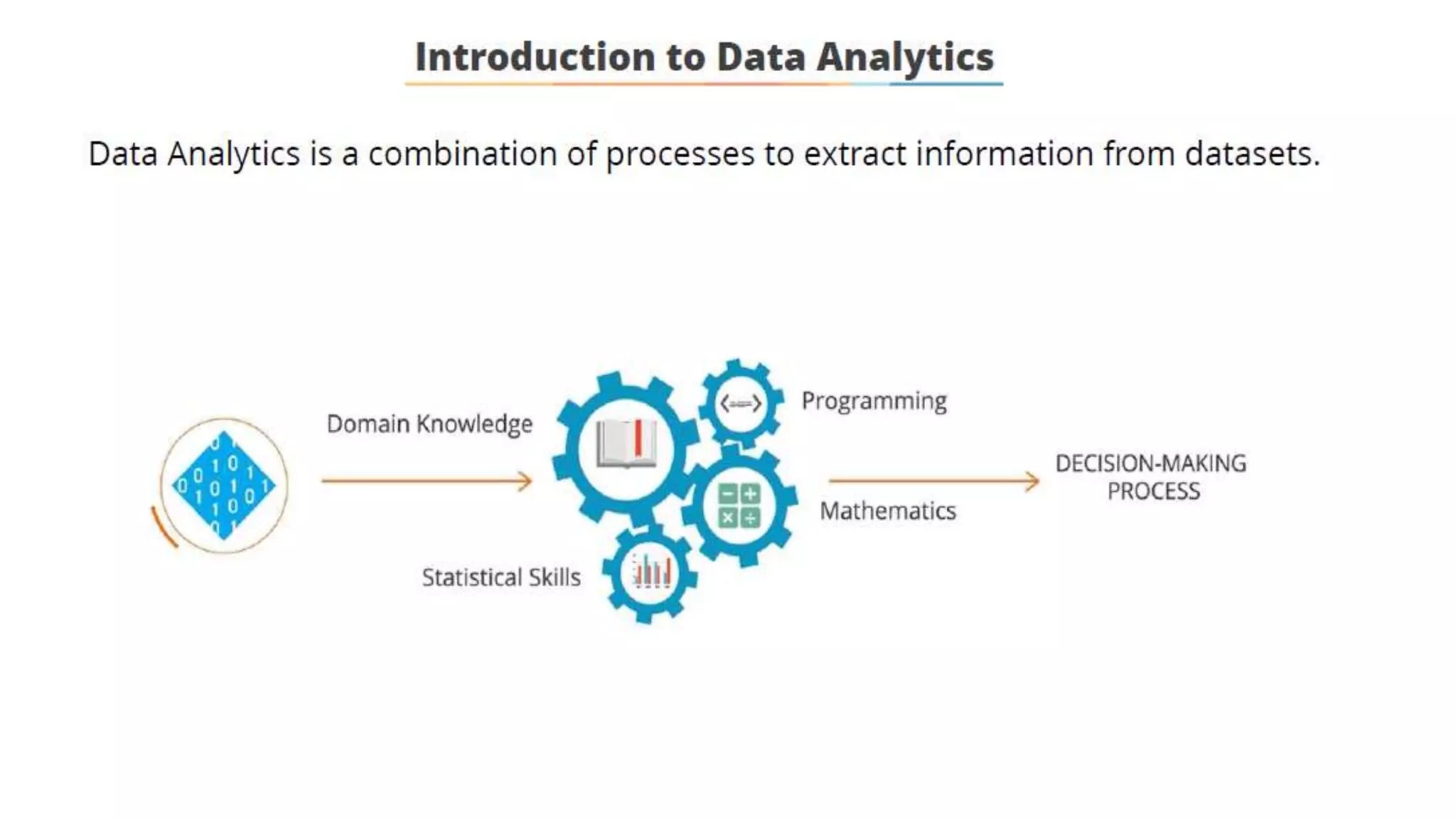 Introduction to Data Analytics

Data Analytics is a combination of processes to extract information from datasets.

Domain Knowledge

Programming

Mathematics

Statistical Skills

DECISION-MAKING PROCESS